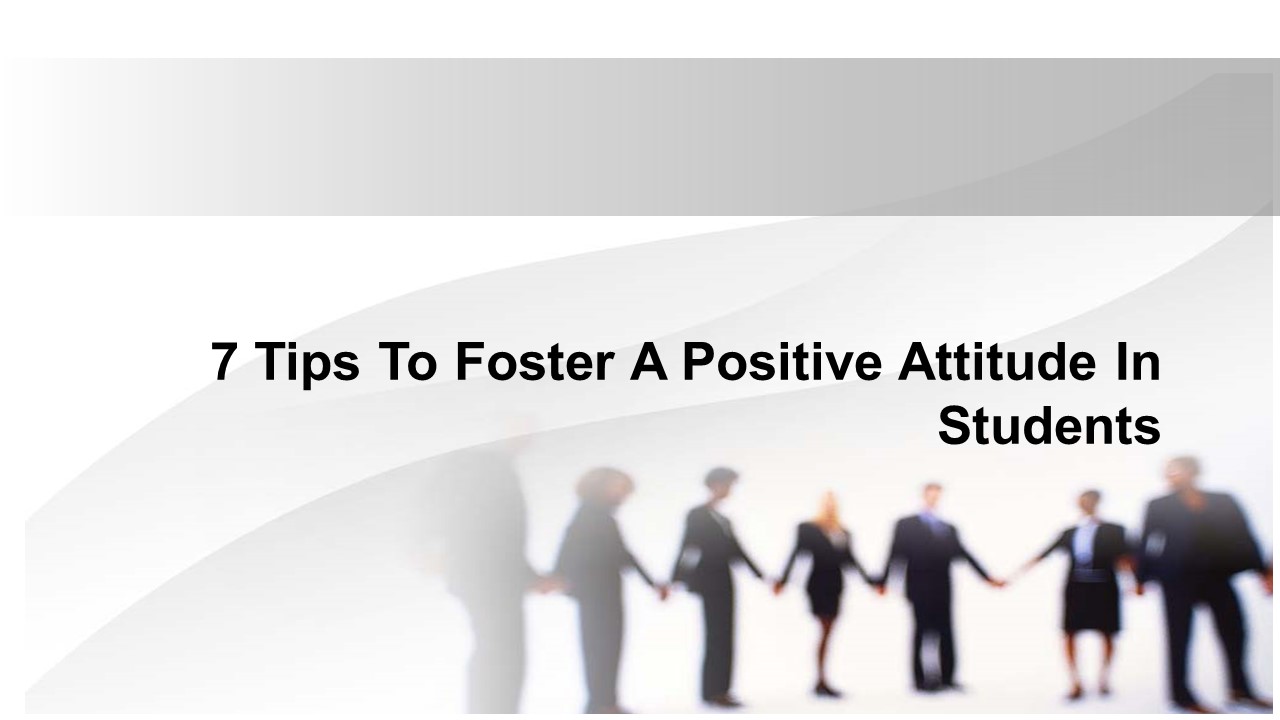 7 Tips To Foster A Positive Attitude In Students